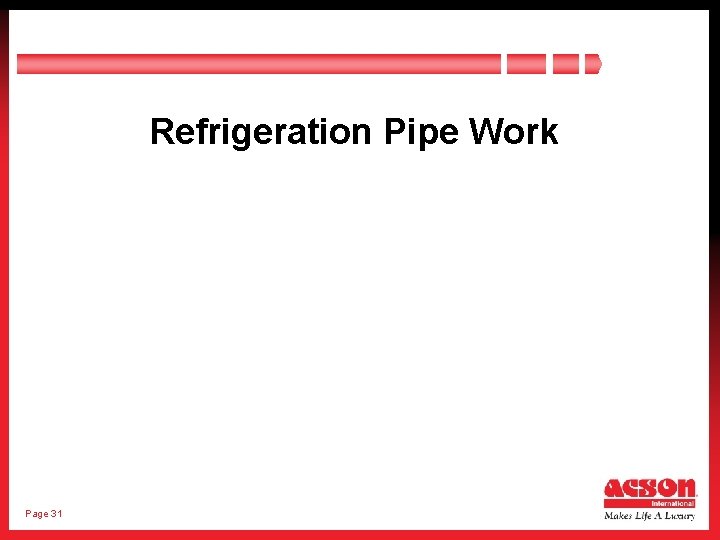 Refrigeration Pipe Work

Page 31

ACSON
International
Makes Life A Luxury